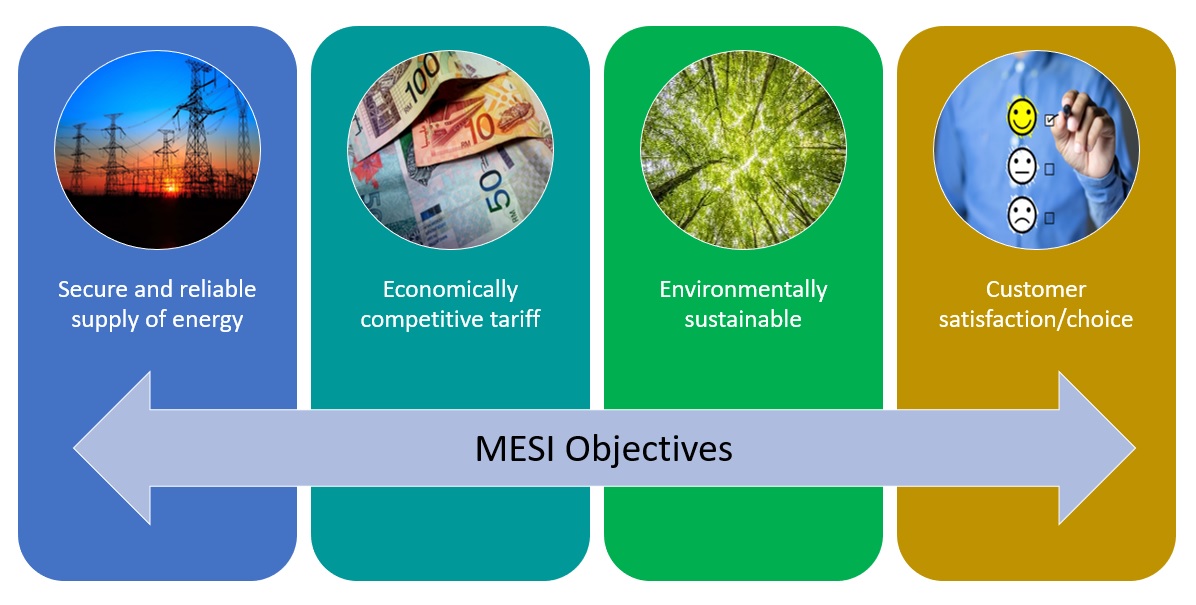 Secure and reliable supply of energy

Economically competitive tariff

Environmentally sustainable

Customer satisfaction/choice

MESI Objectives